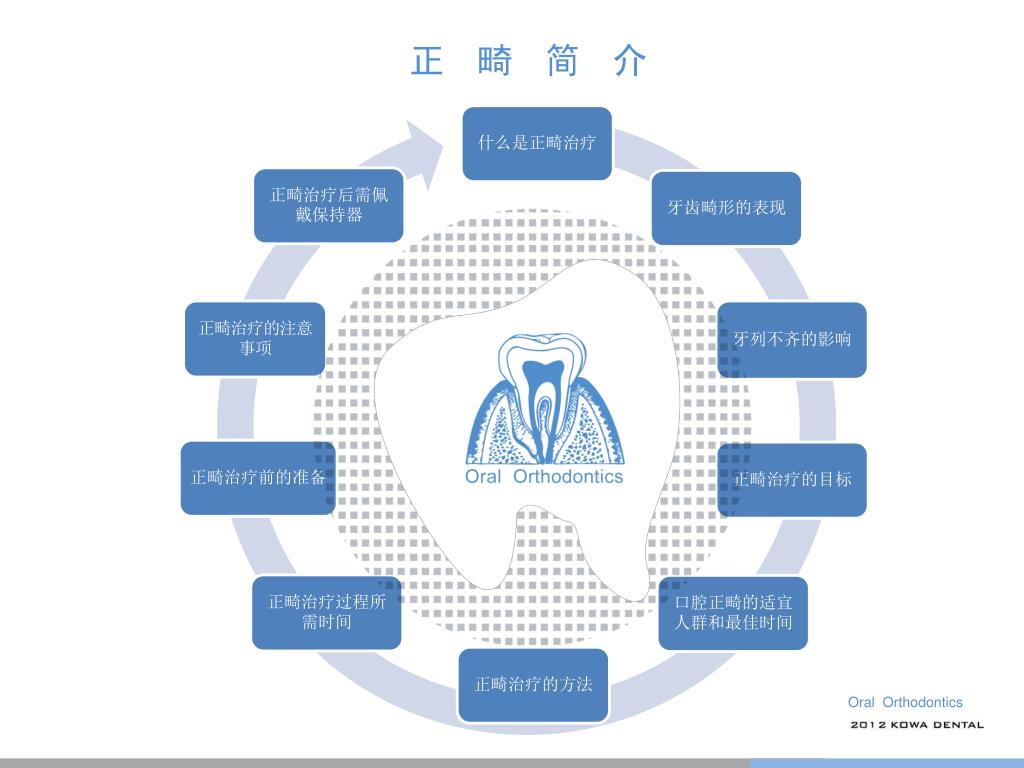 正 畸 简 介

什么是正畸治疗

牙齿畸形的表现

牙列不齐的影响

正畸治疗的目标

口腔正畸的适宜人群和最佳时间

正畸治疗的方法

正畸治疗过程所需时间

正畸治疗前的准备

正畸治疗的注意事项

正畸治疗后需佩戴保持器

Oral Orthodontics

Oral Orthodontics
2012 KOWA DENTAL